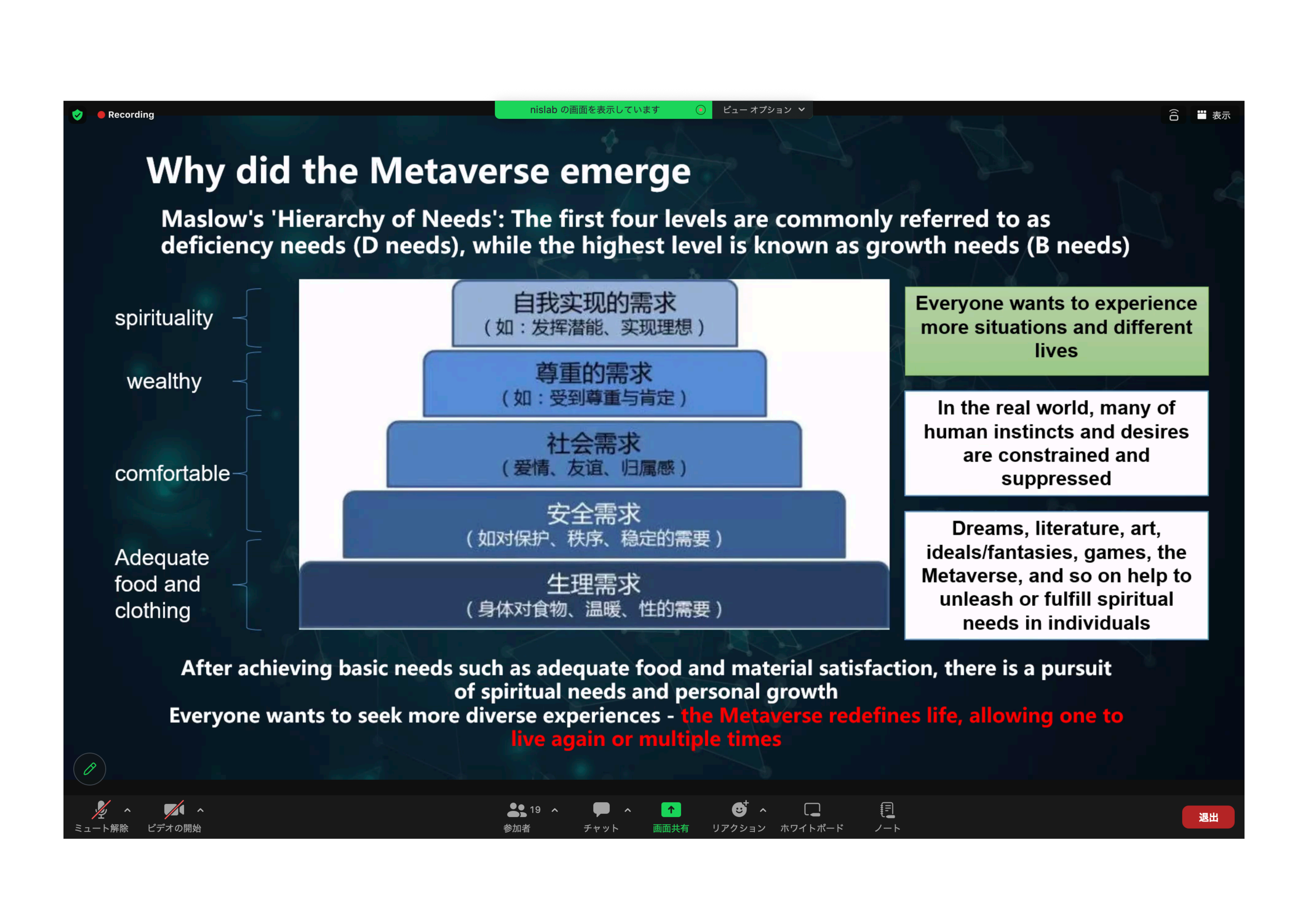 Recording

nislab の画面を表示しています

ビュー オプション

表示

Why did the Metaverse emerge

Maslow's 'Hierarchy of Needs': The first four levels are commonly referred to as deficiency needs (D needs), while the highest level is known as growth needs (B needs)

spirituality

wealthy

comfortable

Adequate food and clothing

自我实现的需求
（如：发挥潜能、实现理想）

尊重的需求
（如：受到尊重与肯定）

社会需求
（爱情、友谊、归属感）

安全需求
（如对保护、秩序、稳定的需要）

生理需求
（身体对食物、温暖、性的需要）

Everyone wants to experience more situations and different lives

In the real world, many of human instincts and desires are constrained and suppressed

Dreams, literature, art, ideals/fantasies, games, the Metaverse, and so on help to unleash or fulfill spiritual needs in individuals

After achieving basic needs such as adequate food and material satisfaction, there is a pursuit of spiritual needs and personal growth

Everyone wants to seek more diverse experiences - the Metaverse redefines life, allowing one to live again or multiple times

ミュート解除 ビデオの開始 19 参加者 チャット 画面共有 リアクション ホワイトボード ノート 退出